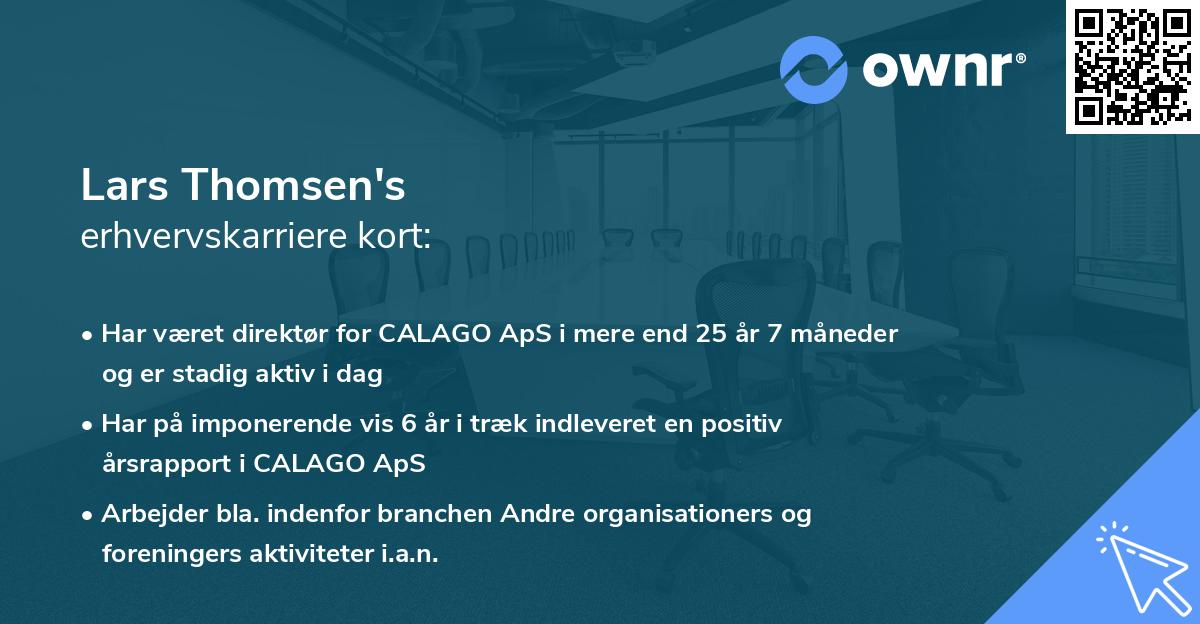 ownr®

Lars Thomsen's
erhvervskarriere kort:

• Har været direktør for CALAGO ApS i mere end 25 år 7 måneder og er stadig aktiv i dag

• Har på imponerende vis 6 år i træk indleveret en positiv årsrapport i CALAGO ApS

• Arbejder bla. indenfor branchen Andre organisationers og foreningers aktiviteter i.a.n.